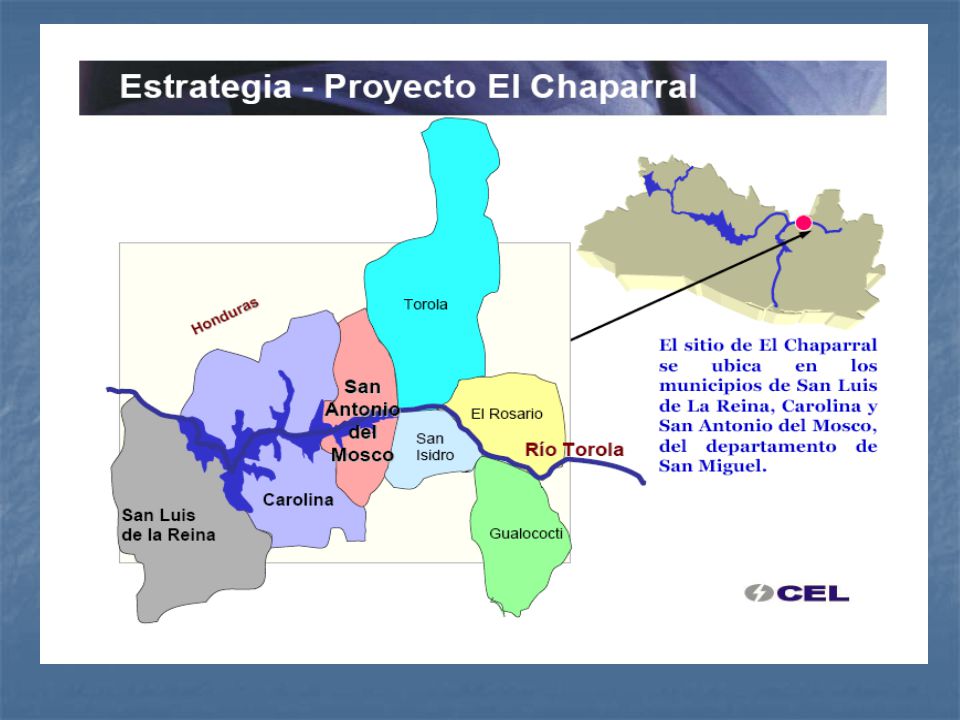 Estrategia - Proyecto El Chaparral

Honduras

Torola

San Antonio del Mosco

El Rosario

San Isidro

Río Torola

Carolina

San Luis de la Reina

Gualococti

El sitio de El Chaparral se ubica en los municipios de San Luis de La Reina, Carolina y San Antonio del Mosco, del departamento de San Miguel.

CEL